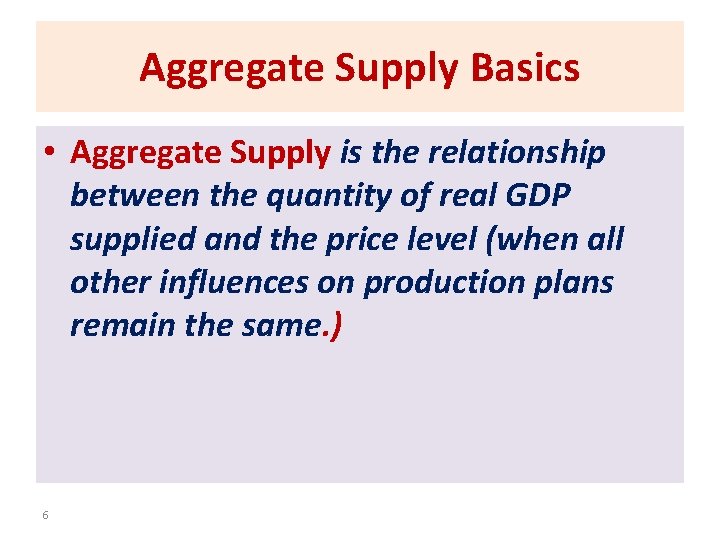 Aggregate Supply Basics

• Aggregate Supply is the relationship between the quantity of real GDP supplied and the price level (when all other influences on production plans remain the same.)

6